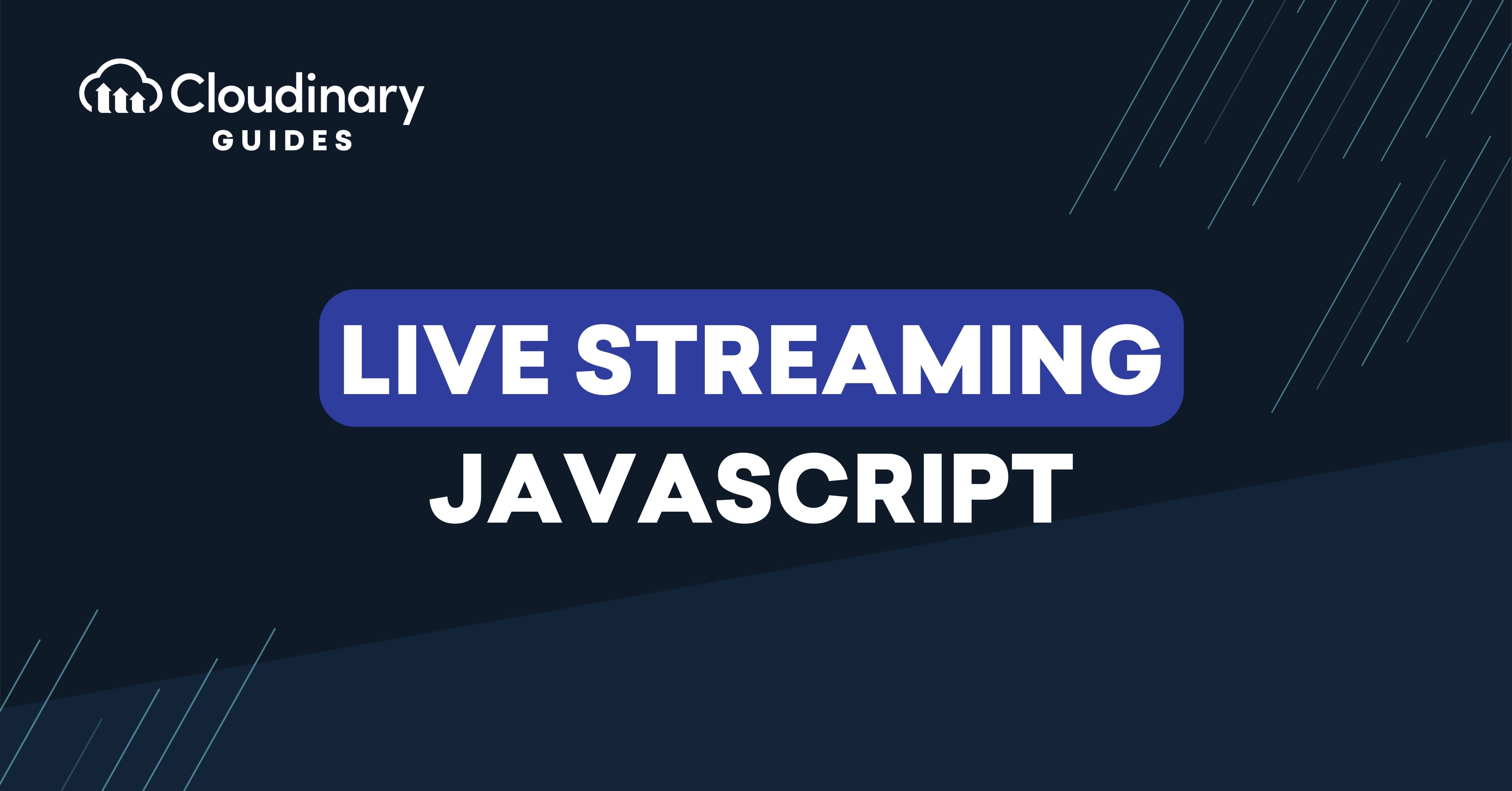 Cloudinary
GUIDES

LIVE STREAMING
JAVASCRIPT